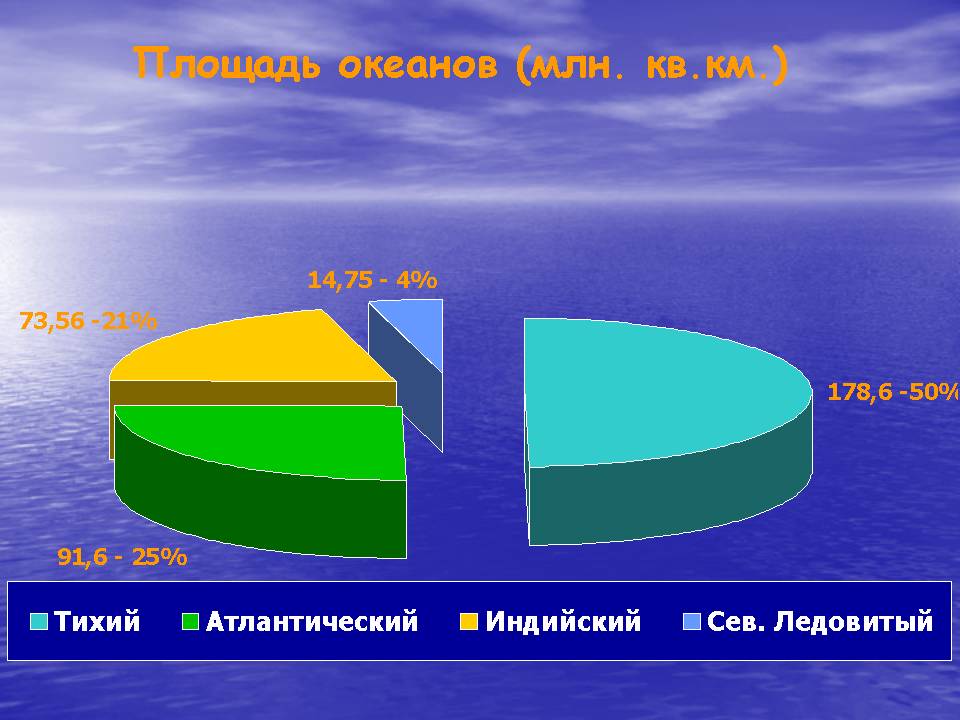 Площадь океанов (млн. кв.км.)

14,75 - 4%

73,56 -21%

178,6 -50%

91,6 - 25%

Тихий Атлантический Индийский Сев. Ледовитый